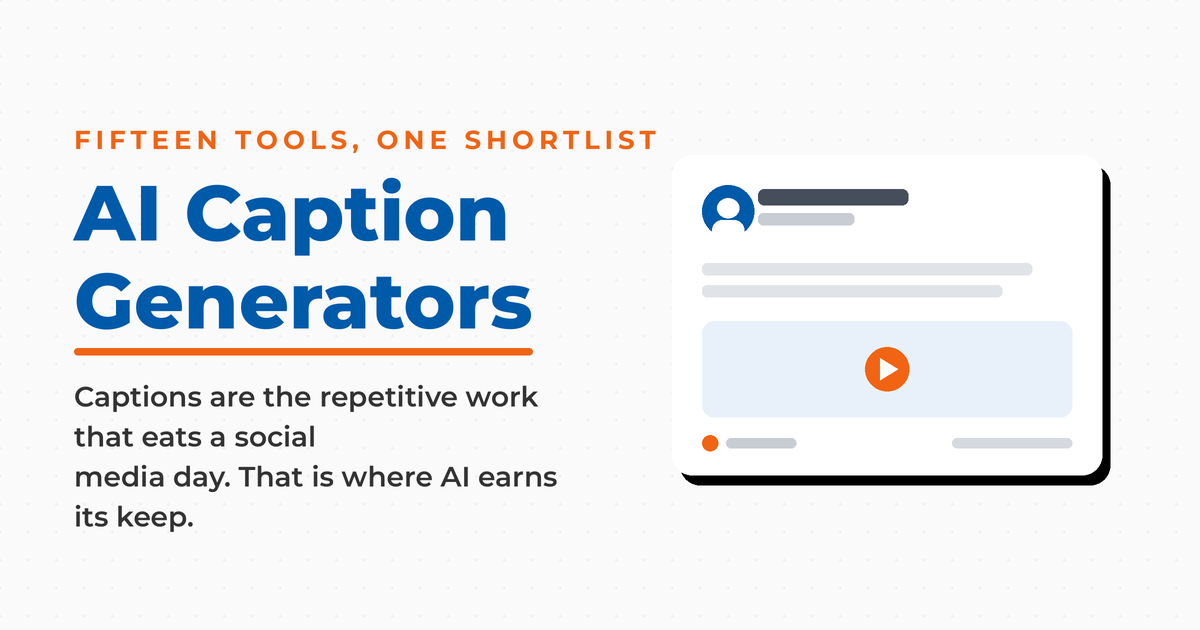 FIFTEEN TOOLS, ONE SHORTLIST

AI Caption Generators

Captions are the repetitive work that eats a social media day. That is where AI earns its keep.